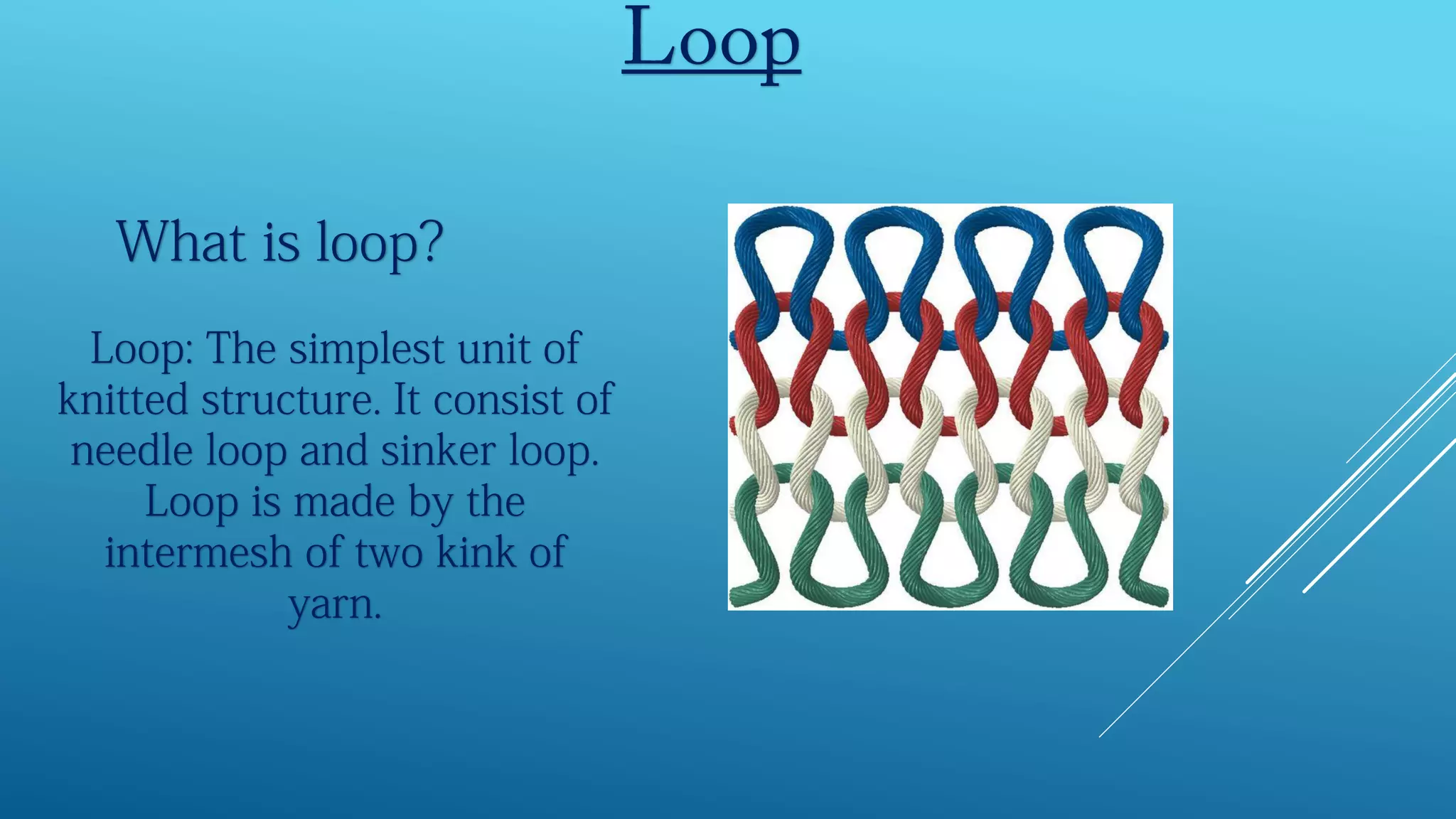 Loop

What is loop?

Loop: The simplest unit of knitted structure. It consist of needle loop and sinker loop. Loop is made by the intermesh of two kink of yarn.